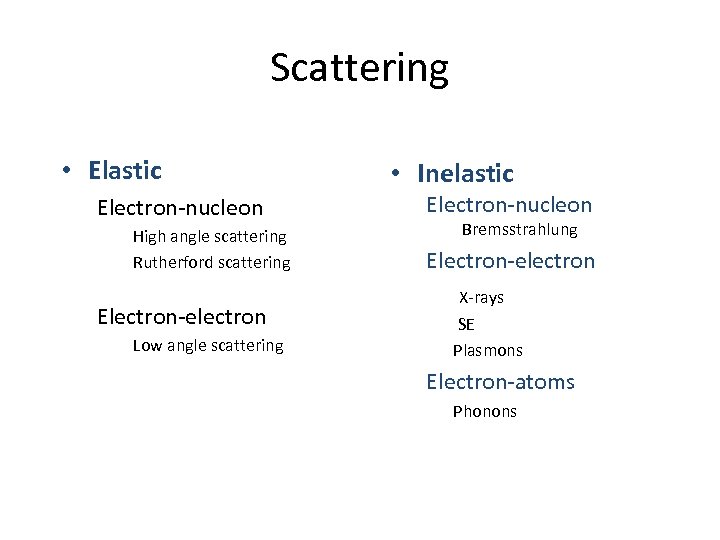 Scattering

• Elastic

Electron-nucleon

High angle scattering

Rutherford scattering

Electron-electron

Low angle scattering

• Inelastic

Electron-nucleon

Bremsstrahlung

Electron-electron

X-rays

SE

Plasmons

Electron-atoms

Phonons